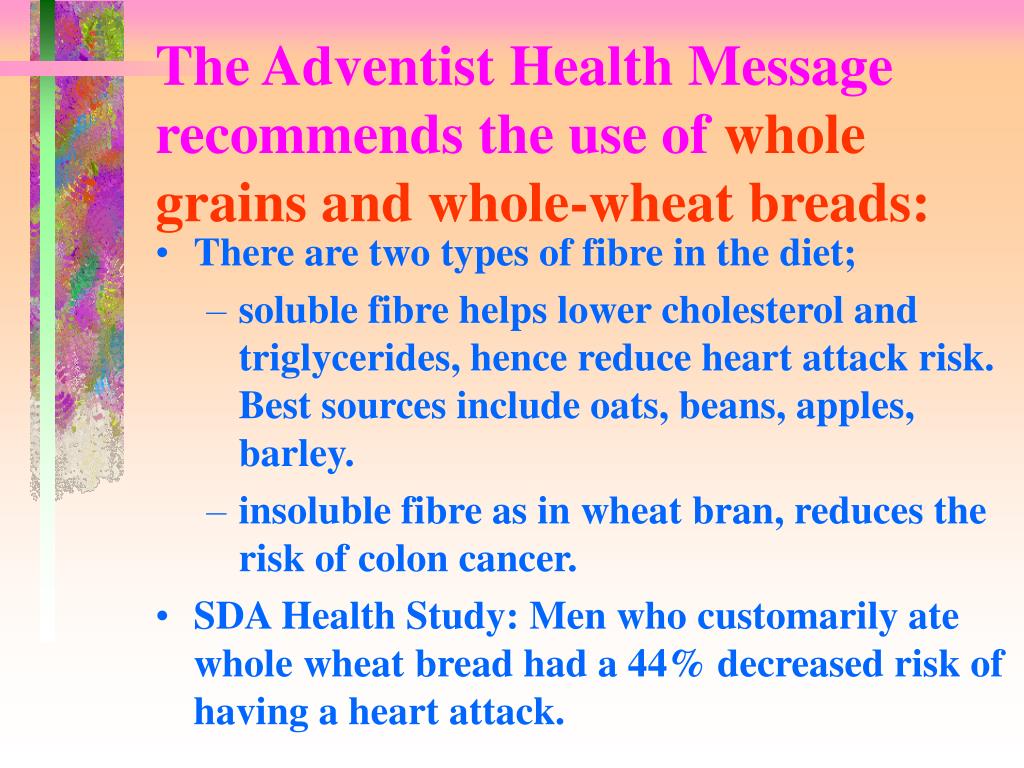 The Adventist Health Message recommends the use of whole grains and whole-wheat breads:

• There are two types of fibre in the diet;

– soluble fibre helps lower cholesterol and triglycerides, hence reduce heart attack risk. Best sources include oats, beans, apples, barley.

– insoluble fibre as in wheat bran, reduces the risk of colon cancer.

• SDA Health Study: Men who customarily ate whole wheat bread had a 44% decreased risk of having a heart attack.